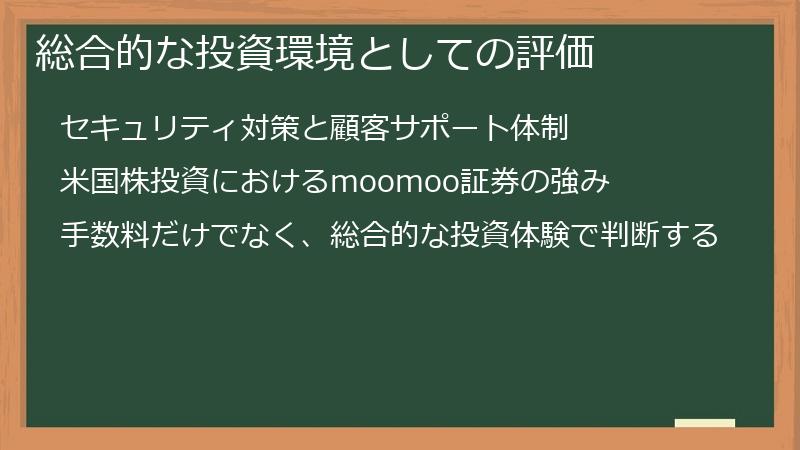 総合的な投資環境としての評価

セキュリティ対策と顧客サポート体制

米国株投資におけるmoomoo証券の強み

手数料だけでなく、総合的な投資体験で判断する